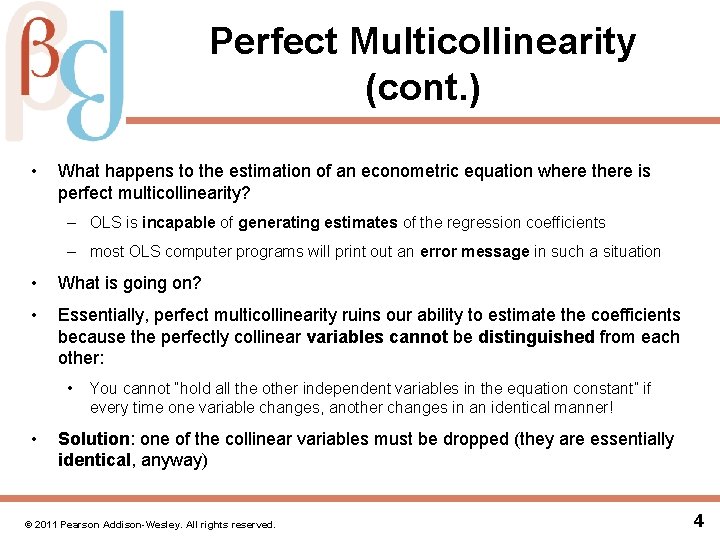 Perfect Multicollinearity (cont.)

• What happens to the estimation of an econometric equation where there is perfect multicollinearity?

– OLS is incapable of generating estimates of the regression coefficients

– most OLS computer programs will print out an error message in such a situation

• What is going on?

• Essentially, perfect multicollinearity ruins our ability to estimate the coefficients because the perfectly collinear variables cannot be distinguished from each other:

• You cannot "hold all the other independent variables in the equation constant" if every time one variable changes, another changes in an identical manner!

• Solution: one of the collinear variables must be dropped (they are essentially identical, anyway)

© 2011 Pearson Addison-Wesley. All rights reserved.

4